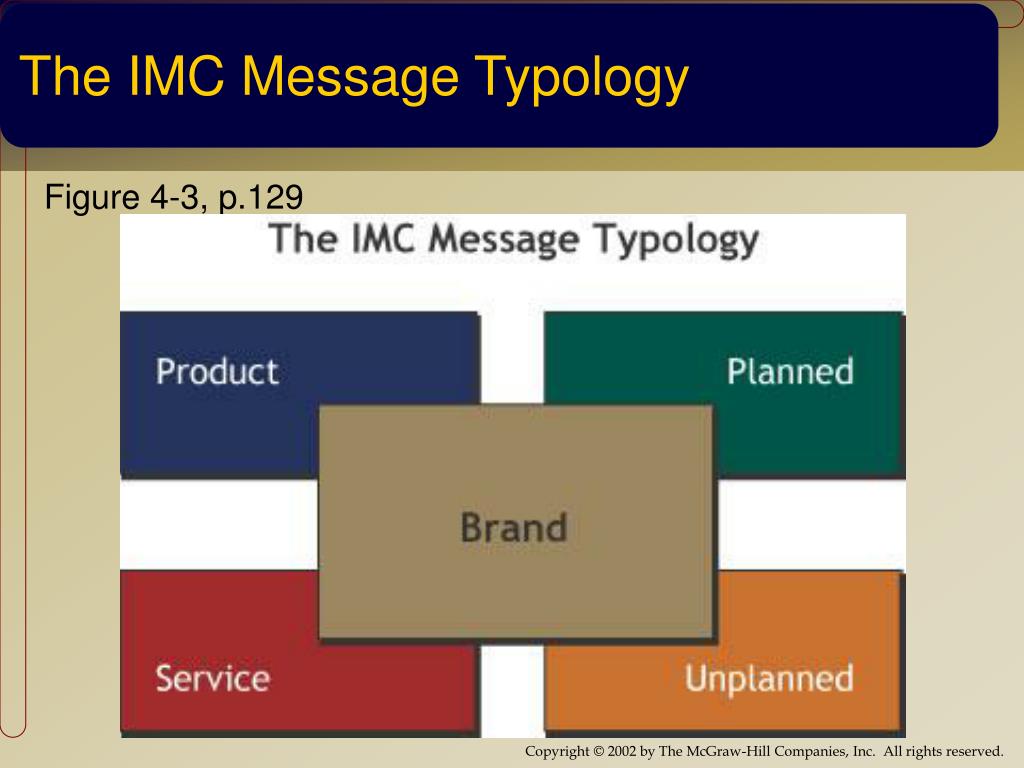 The IMC Message Typology

Figure 4-3, p.129

The IMC Message Typology

Product

Planned

Brand

Service

Unplanned

Copyright © 2002 by The McGraw-Hill Companies, Inc. All rights reserved.